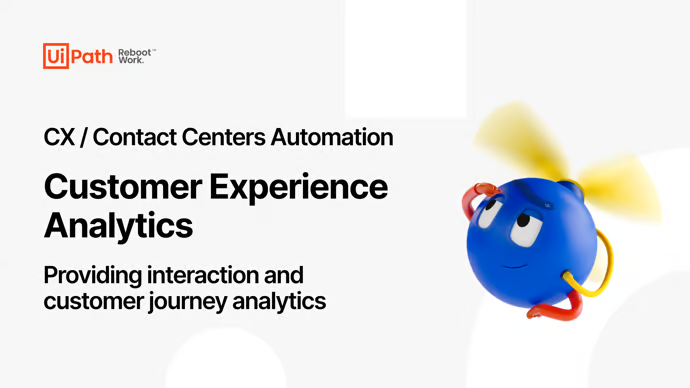 UiPath Reboot™ Work.

CX / Contact Centers Automation

Customer Experience Analytics

Providing interaction and customer journey analytics